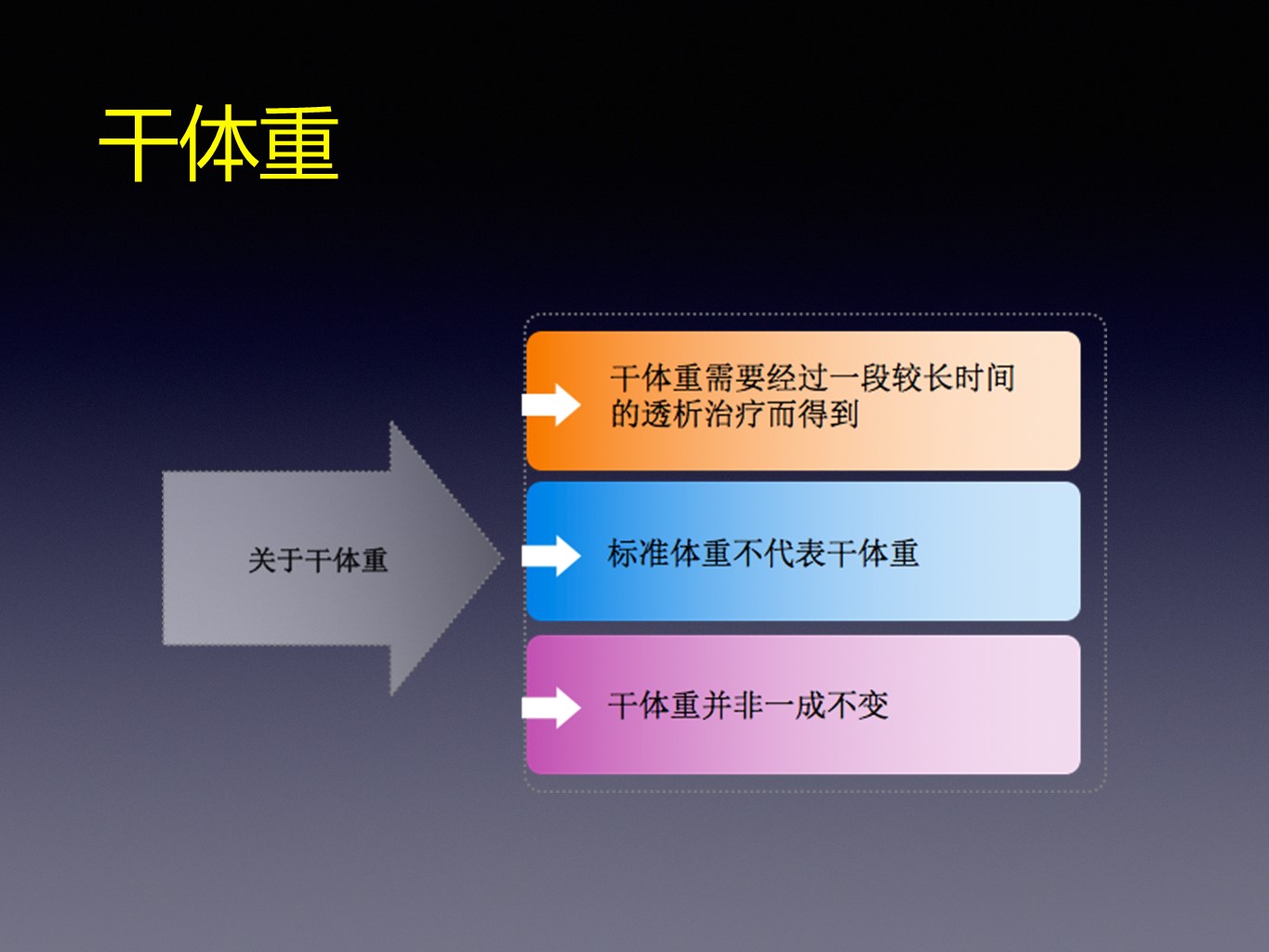 干体重

关于干体重

干体重需要经过一段较长时间的透析治疗而得到

标准体重不代表干体重

干体重并非一成不变